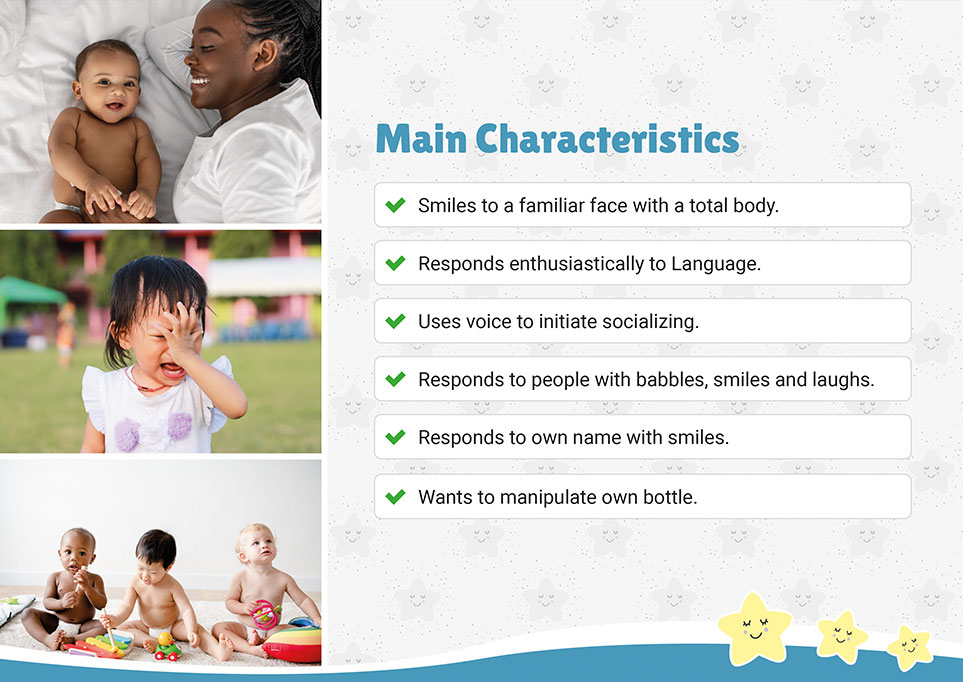 Main Characteristics

Smiles to a familiar face with a total body.

Responds enthusiastically to Language.

Uses voice to initiate socializing.

Responds to people with babbles, smiles and laughs.

Responds to own name with smiles.

Wants to manipulate own bottle.